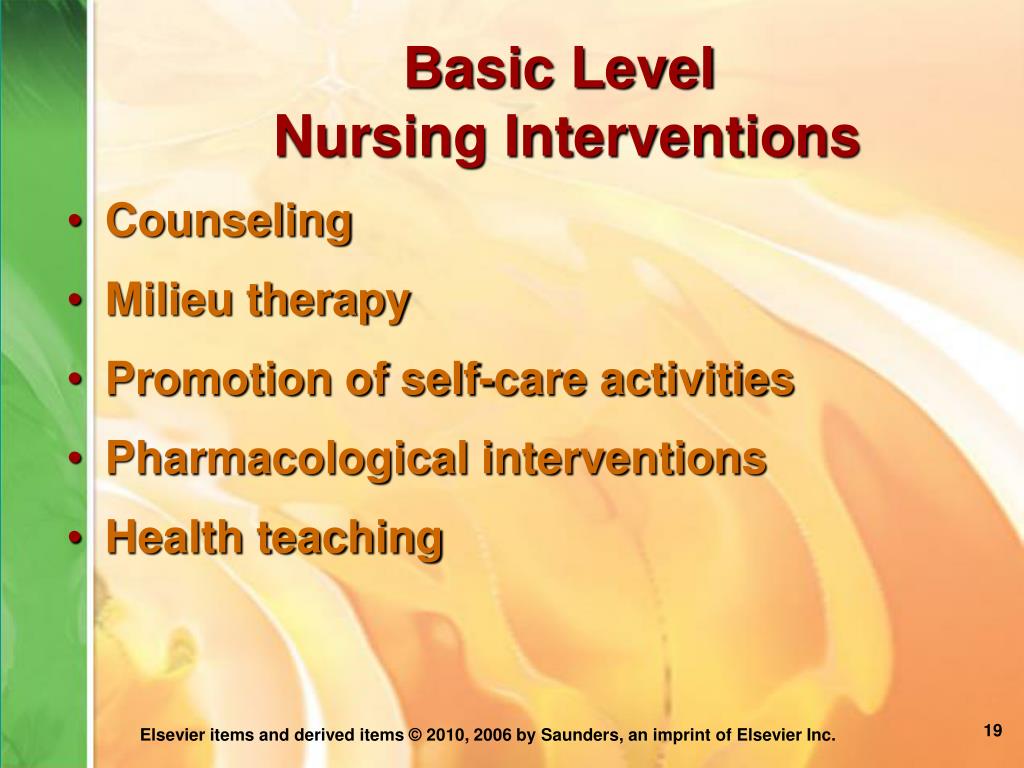 Basic Level
Nursing Interventions

• Counseling
• Milieu therapy
• Promotion of self-care activities
• Pharmacological interventions
• Health teaching

Elsevier items and derived items © 2010, 2006 by Saunders, an imprint of Elsevier Inc.

19